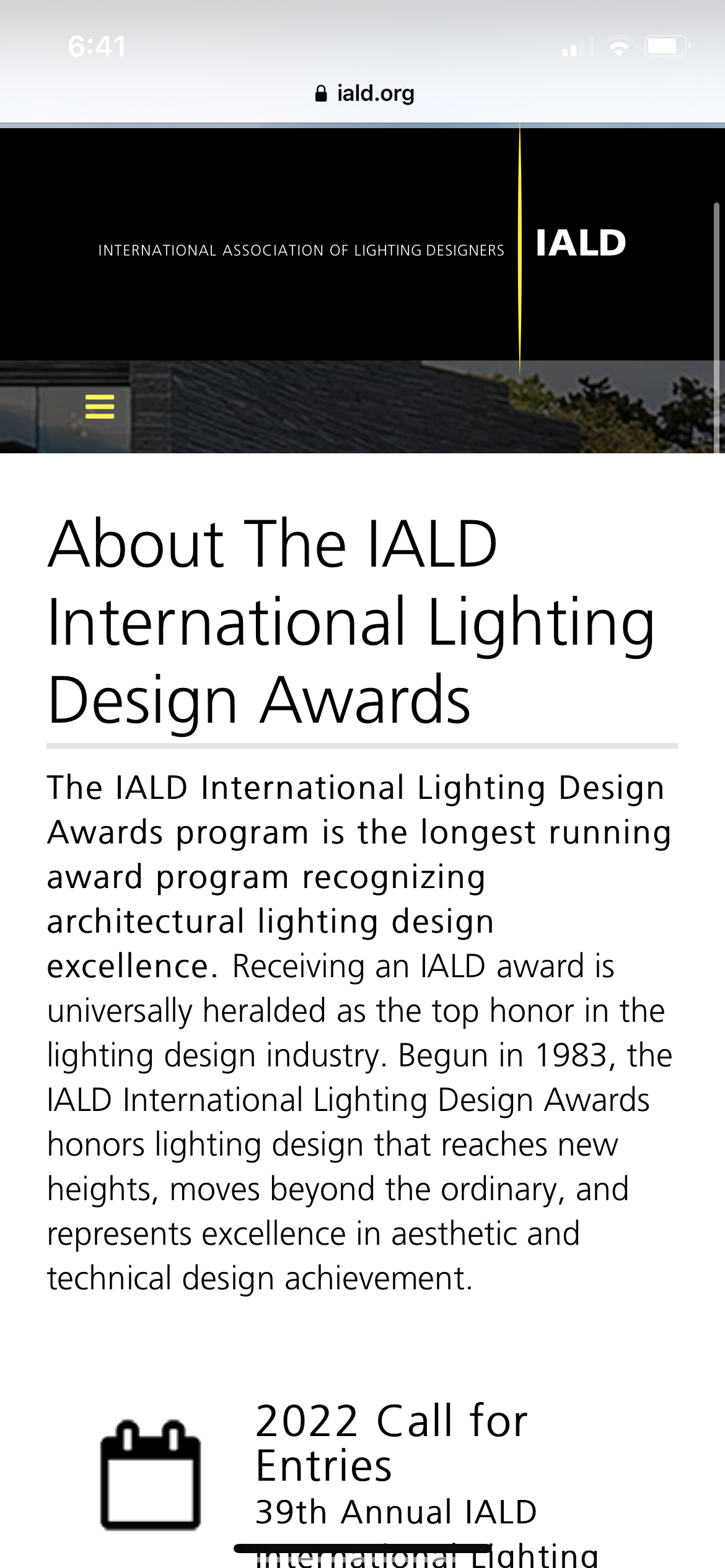 6:41

iald.org

INTERNATIONAL ASSOCIATION OF LIGHTING DESIGNERS IALD

About The IALD International Lighting Design Awards

The IALD International Lighting Design Awards program is the longest running award program recognizing architectural lighting design excellence. Receiving an IALD award is universally heralded as the top honor in the lighting design industry. Begun in 1983, the IALD International Lighting Design Awards honors lighting design that reaches new heights, moves beyond the ordinary, and represents excellence in aesthetic and technical design achievement.

2022 Call for Entries

39th Annual IALD International Lighting